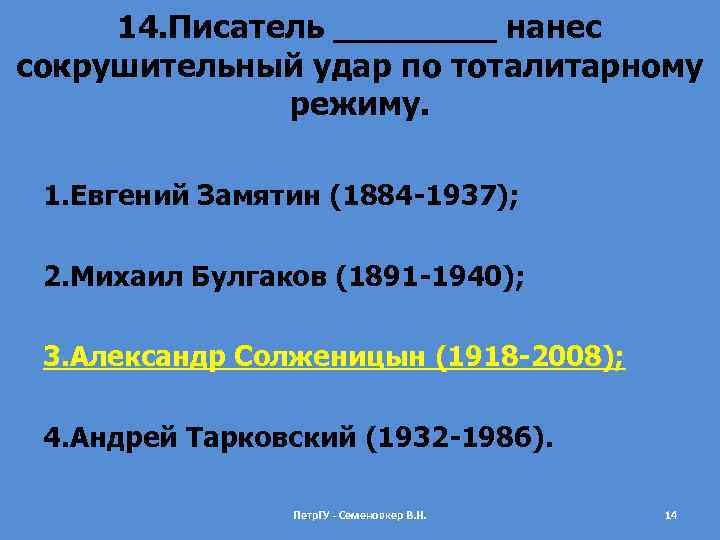 14.Писатель ________ нанес сокрушительный удар по тоталитарному режиму.

1.Евгений Замятин (1884-1937);

2.Михаил Булгаков (1891-1940);

3.Александр Солженицын (1918-2008);

4.Андрей Тарковский (1932-1986).

ПетрГУ - Семеновкер В.Н.

14